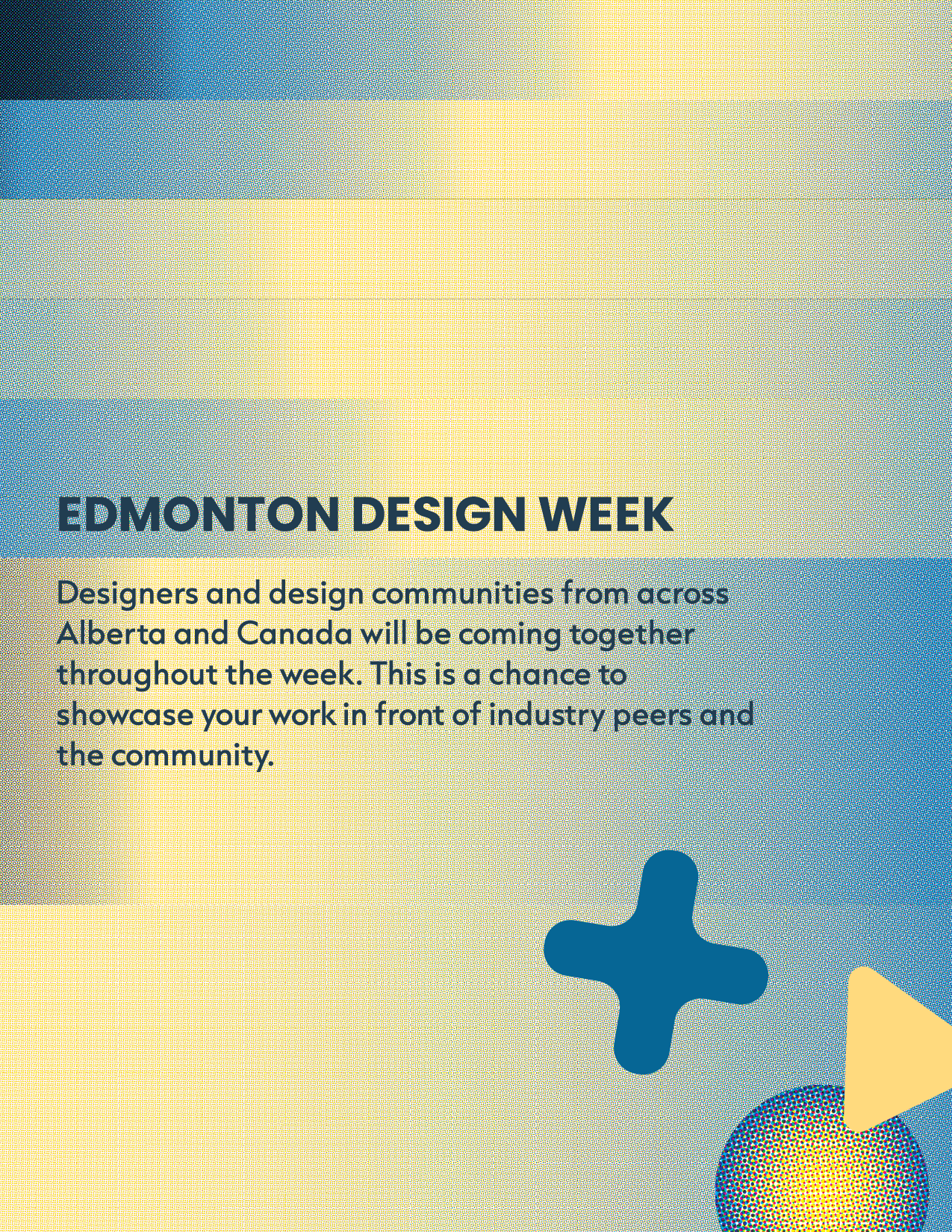 EDMONTON DESIGN WEEK

Designers and design communities from across Alberta and Canada will be coming together throughout the week. This is a chance to showcase your work in front of industry peers and the community.